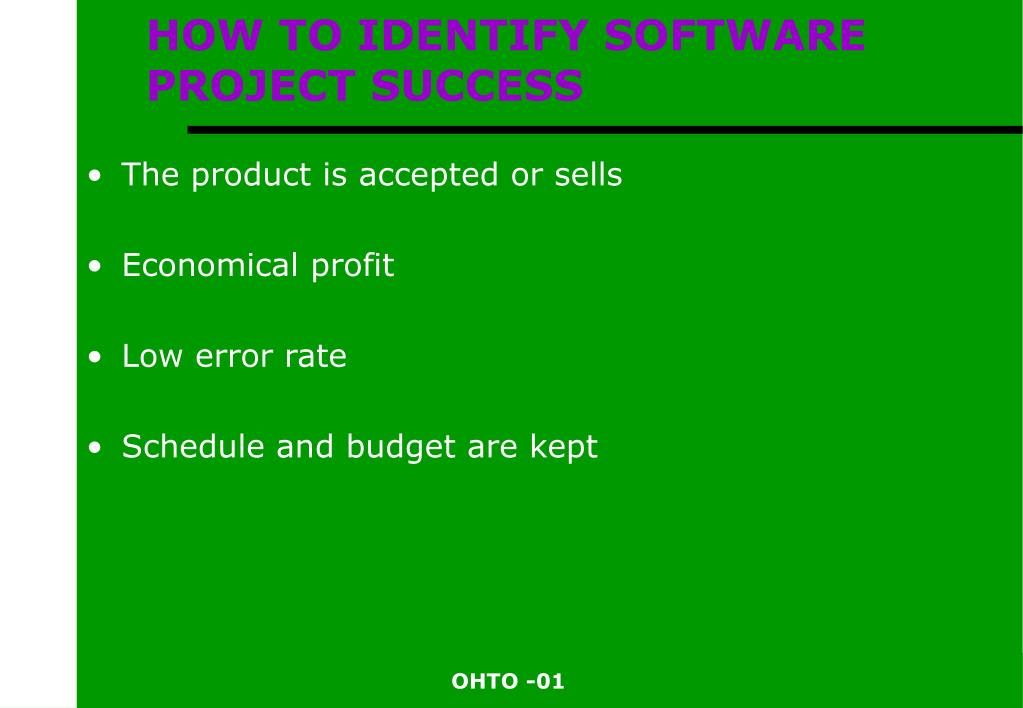 HOW TO IDENTIFY SOFTWARE PROJECT SUCCESS

• The product is accepted or sells

• Economical profit

• Low error rate

• Schedule and budget are kept

OHTO -01